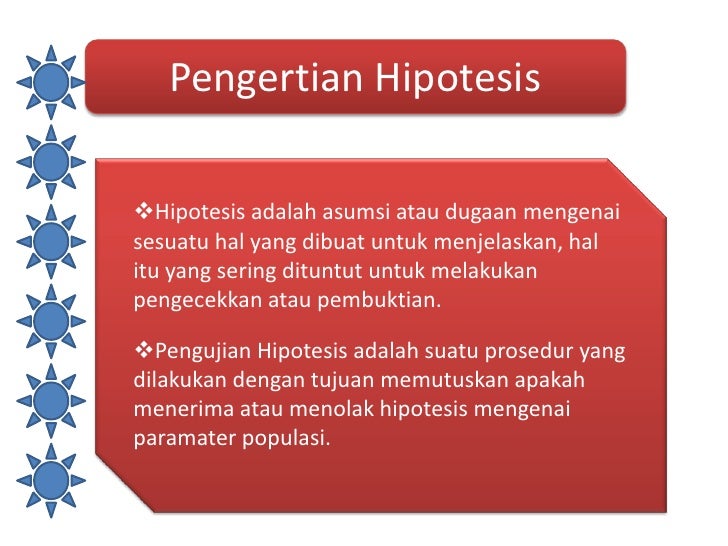 Pengertian Hipotesis

❖Hipotesis adalah asumsi atau dugaan mengenai sesuatu hal yang dibuat untuk menjelaskan, hal itu yang sering dituntut untuk melakukan pengecekkan atau pembuktian.

❖Pengujian Hipotesis adalah suatu prosedur yang dilakukan dengan tujuan memutuskan apakah menerima atau menolak hipotesis mengenai paramater populasi.